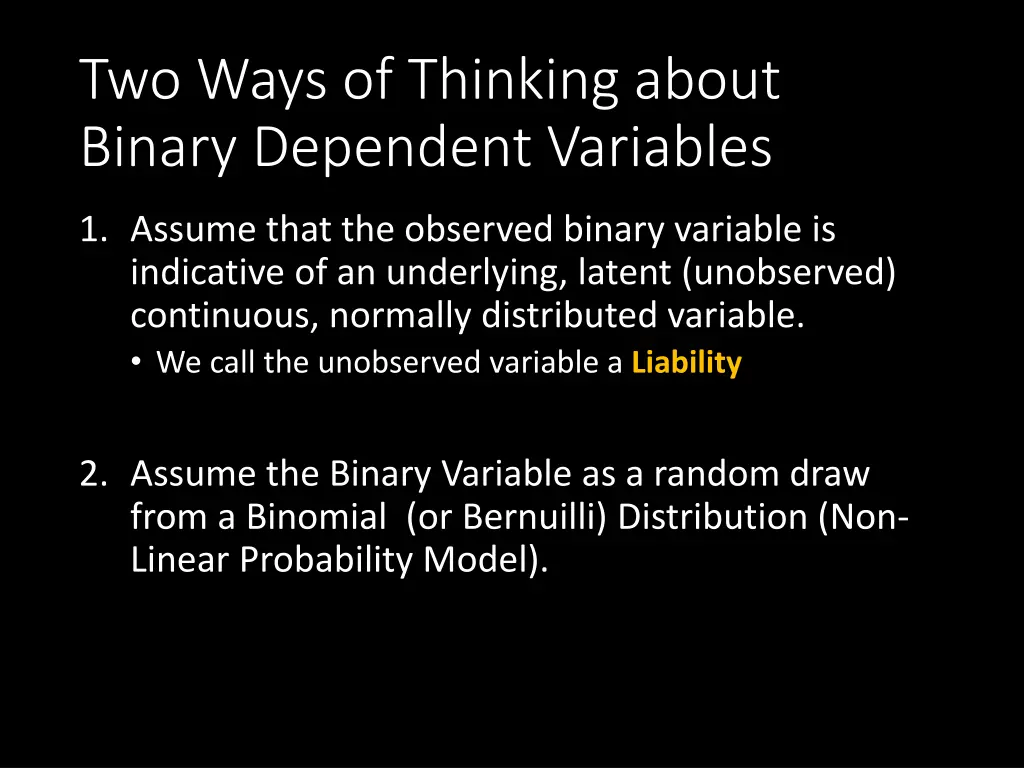 Two Ways of Thinking about Binary Dependent Variables

1. Assume that the observed binary variable is indicative of an underlying, latent (unobserved) continuous, normally distributed variable.
• We call the unobserved variable a Liability

2. Assume the Binary Variable as a random draw from a Binomial (or Bernuilli) Distribution (Non-Linear Probability Model).